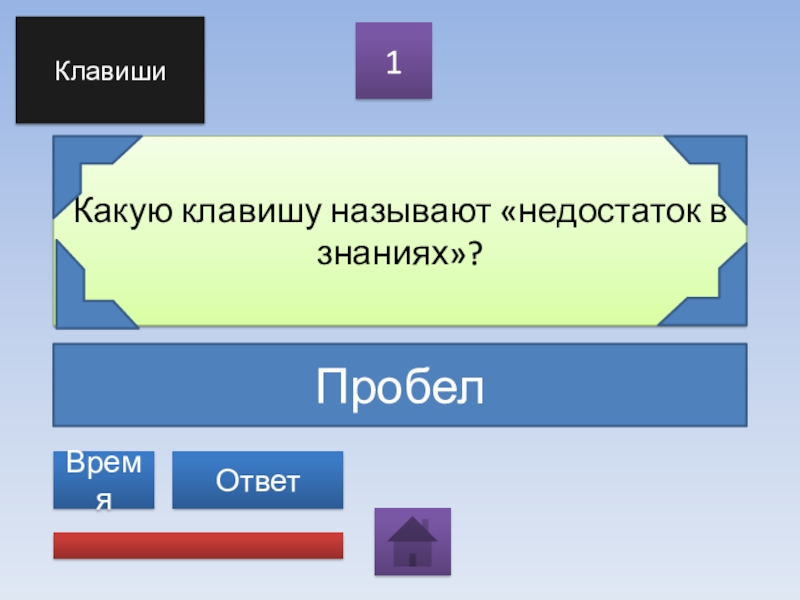 Клавиши

1

Какую клавишу называют «недостаток в знаниях»?

Пробел

Время

Ответ